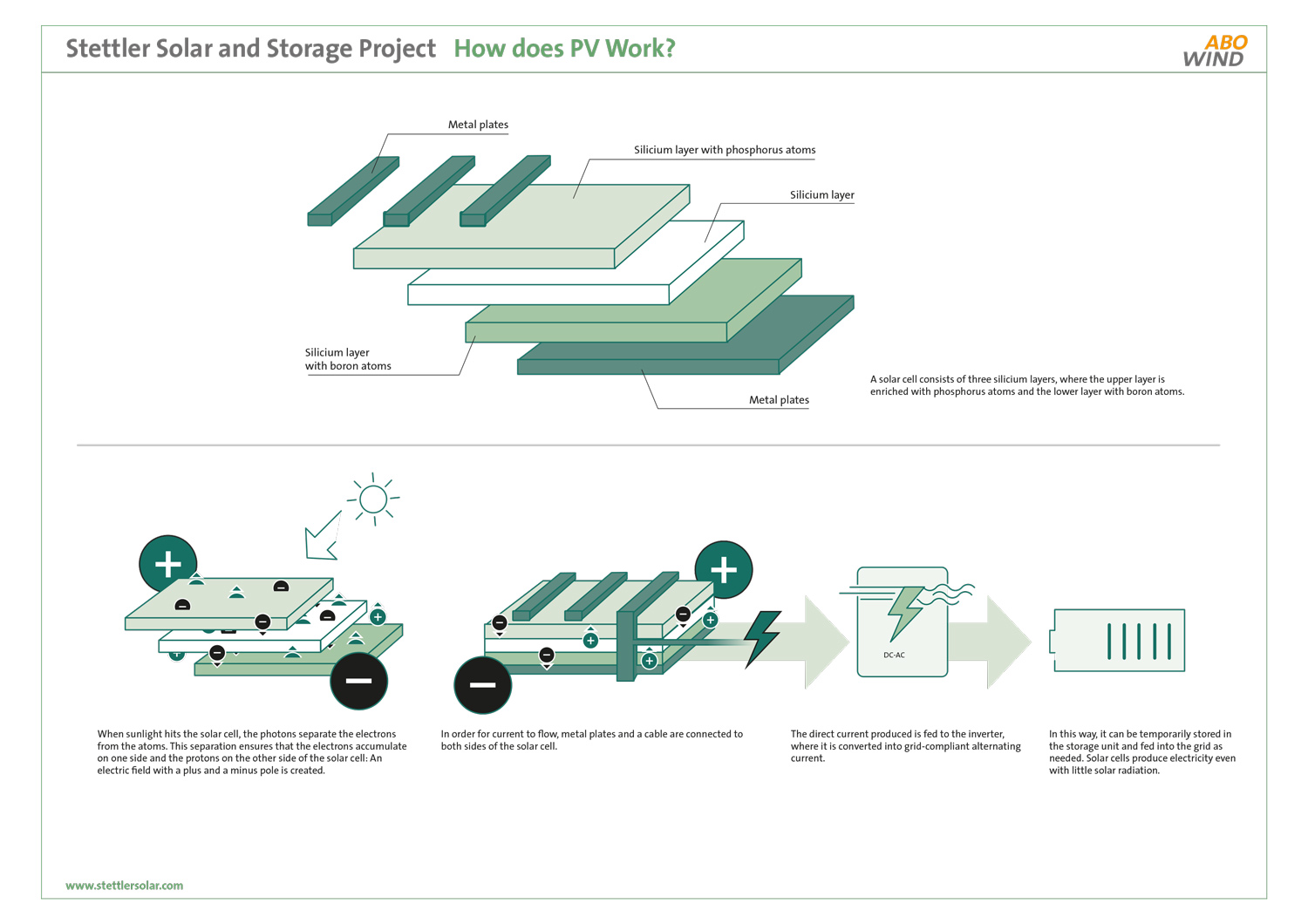 Stettler Solar and Storage Project How does PV Work?

ABO WIND

Metal plates

Silicium layer with phosphorus atoms

Silicium layer

Silicium layer with boron atoms

Metal plates

A solar cell consists of three silicium layers, where the upper layer is enriched with phosphorus atoms and the lower layer with boron atoms.

DC-AC

When sunlight hits the solar cell, the photons separate the electrons from the atoms. This separation ensures that the electrons accumulate on one side and the protons on the other side of the solar cell: An electric field with a plus and a minus pole is created.

In order for current to flow, metal plates and a cable are connected to both sides of the solar cell.

The direct current produced is fed to the inverter, where it is converted into grid-compliant alternating current.

In this way, it can be temporarily stored in the storage unit and fed into the grid as needed. Solar cells produce electricity even with little solar radiation.

www.stettlersolar.com